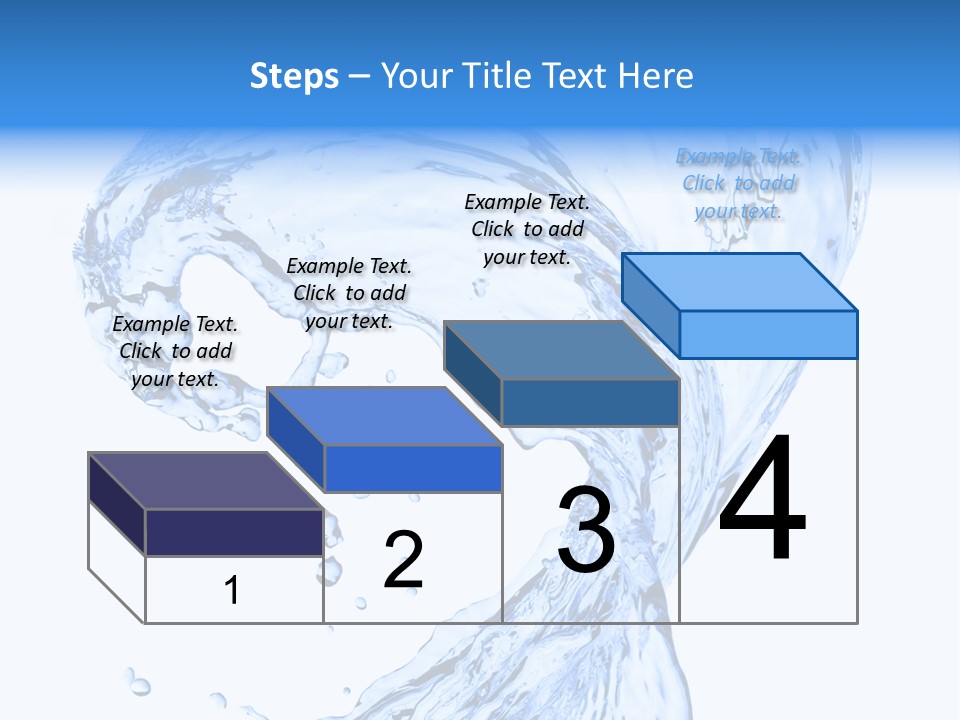 Steps – Your Title Text Here

Example Text. Click to add your text.

Example Text. Click to add your text.

Example Text. Click to add your text.

Example Text. Click to add your text.

1

2

3

4